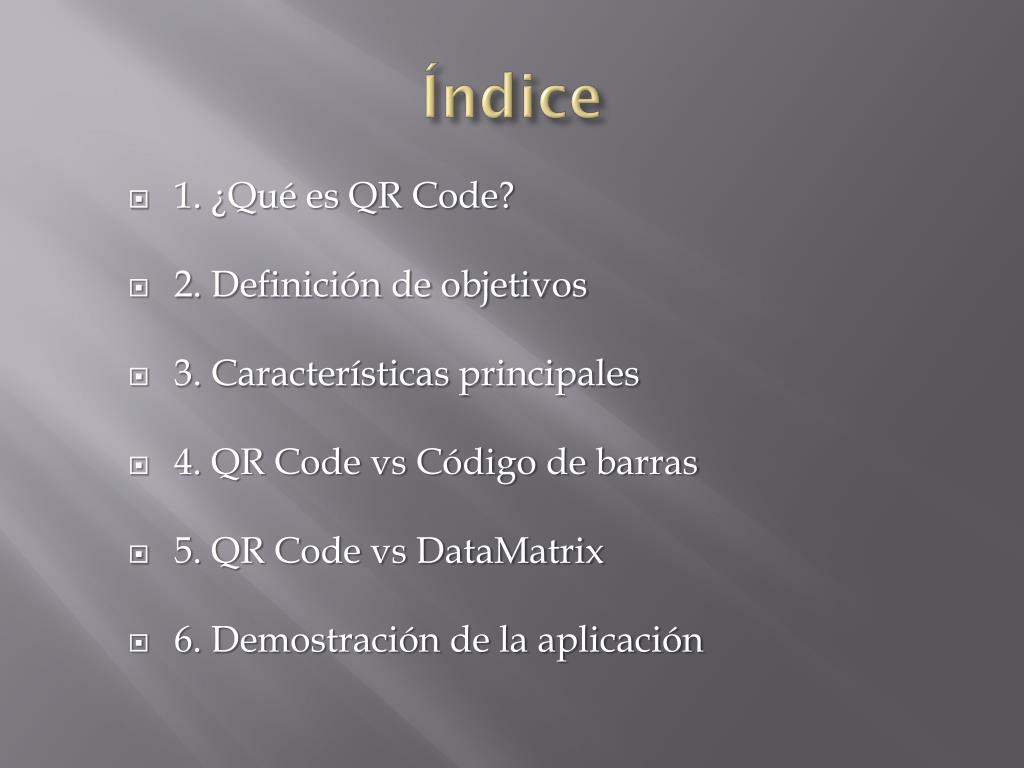 Índice

1. ¿Qué es QR Code?

2. Definición de objetivos

3. Características principales

4. QR Code vs Código de barras

5. QR Code vs DataMatrix

6. Demostración de la aplicación